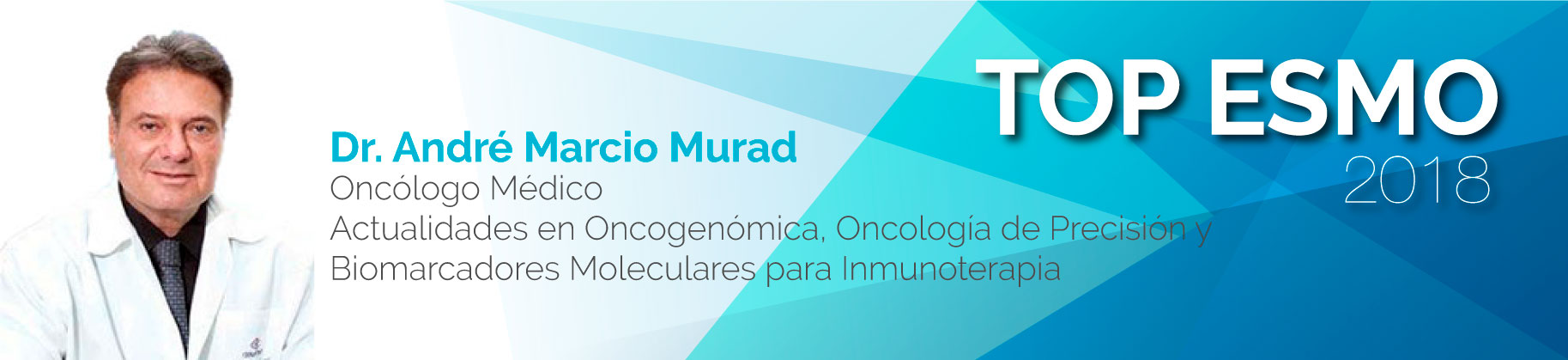 TOP ESMO
2018

Dr. André Marcio Murad
Oncólogo Médico
Actualidades en Oncogenómica, Oncología de Precisión y Biomarcadores Moleculares para Inmunoterapia